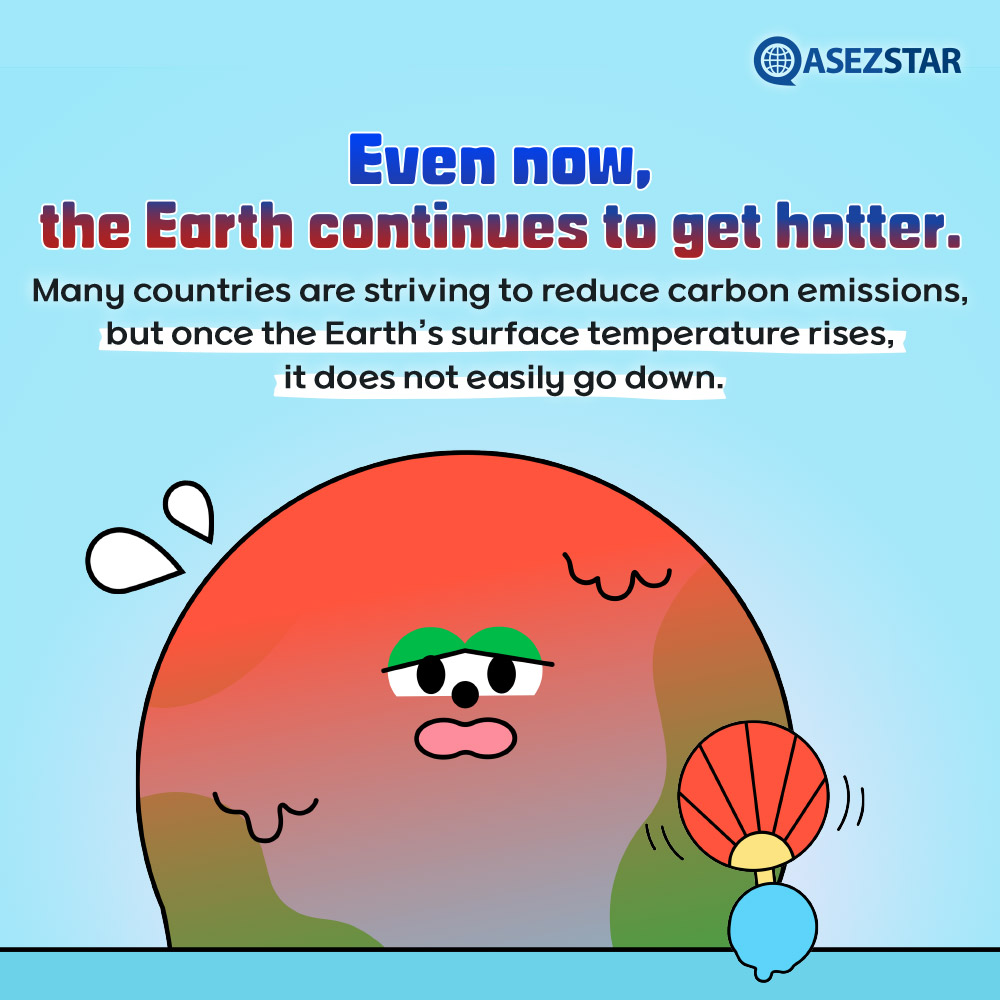 ASEZSTAR

Even now,
the Earth continues to get hotter.

Many countries are striving to reduce carbon emissions, but once the Earth's surface temperature rises, it does not easily go down.